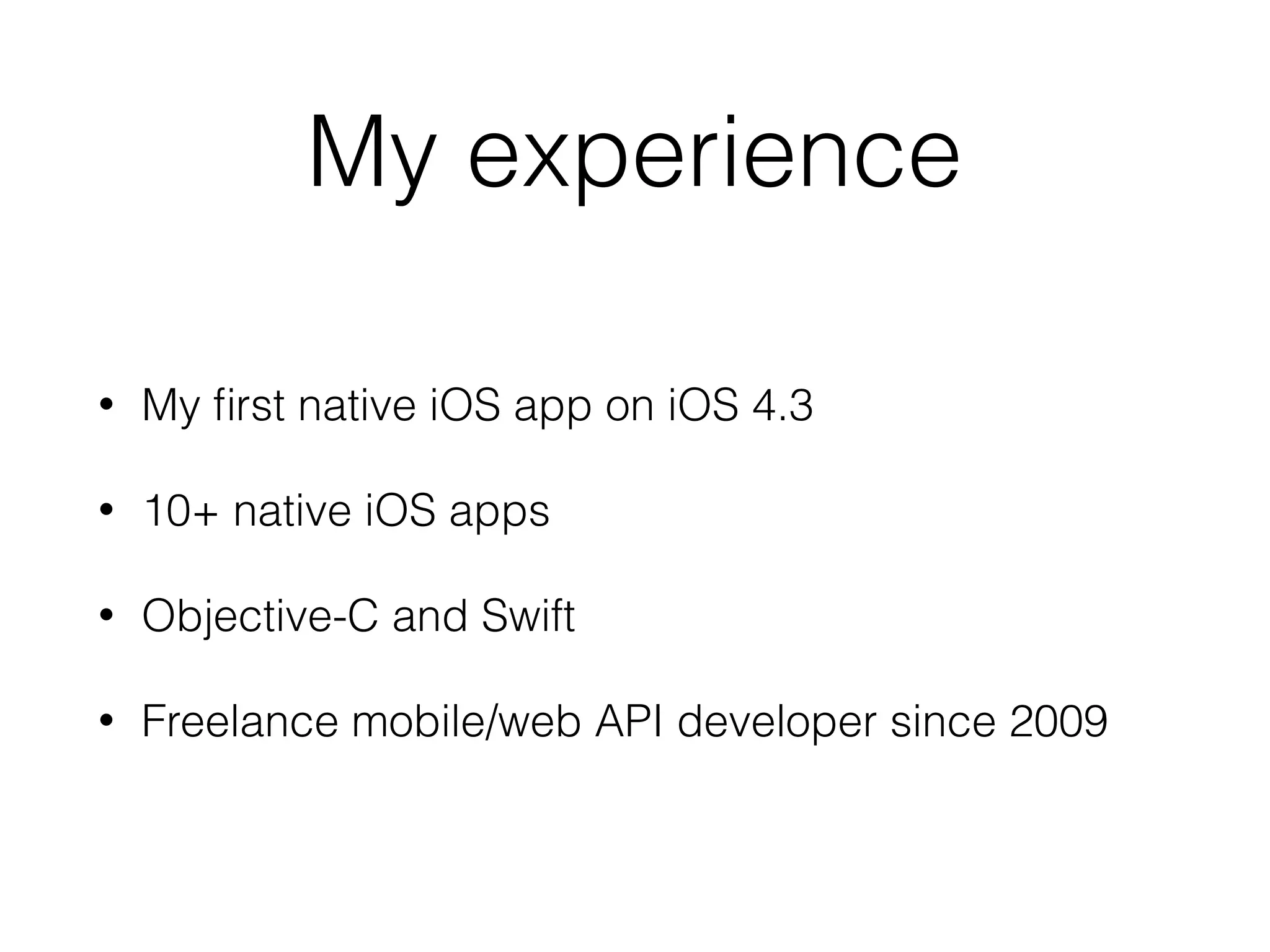 My experience

• My first native iOS app on iOS 4.3

• 10+ native iOS apps

• Objective-C and Swift

• Freelance mobile/web API developer since 2009